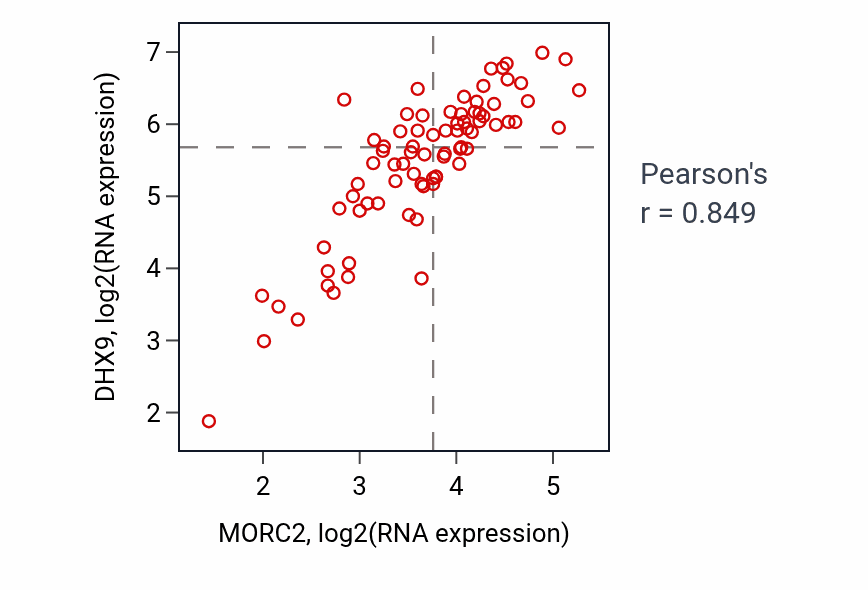 DHX9, log2(RNA expression)

7
6
5
4
3
2

2
3
4
5

MORC2, log2(RNA expression)

Pearson's
r = 0.849